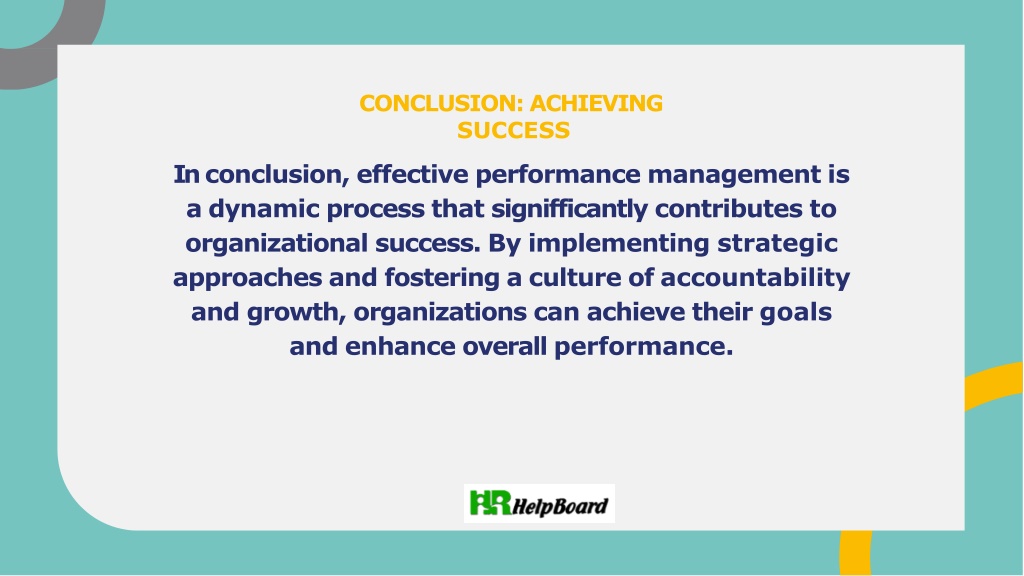 CONCLUSION: ACHIEVING SUCCESS

In conclusion, effective performance management is a dynamic process that signifficantly contributes to organizational success. By implementing strategic approaches and fostering a culture of accountability and growth, organizations can achieve their goals and enhance overall performance.

HR HelpBoard